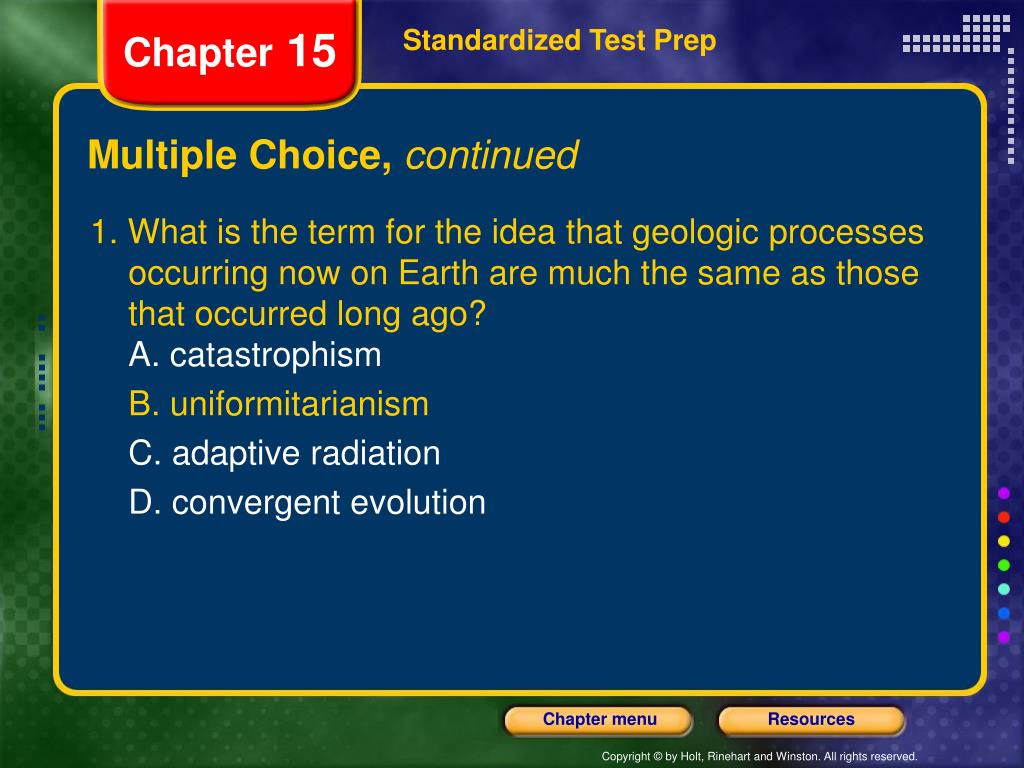 Chapter 15

Standardized Test Prep

Multiple Choice, continued

1. What is the term for the idea that geologic processes occurring now on Earth are much the same as those that occurred long ago?
A. catastrophism
B. uniformitarianism
C. adaptive radiation
D. convergent evolution

Chapter menu

Resources

Copyright © by Holt, Rinehart and Winston. All rights reserved.